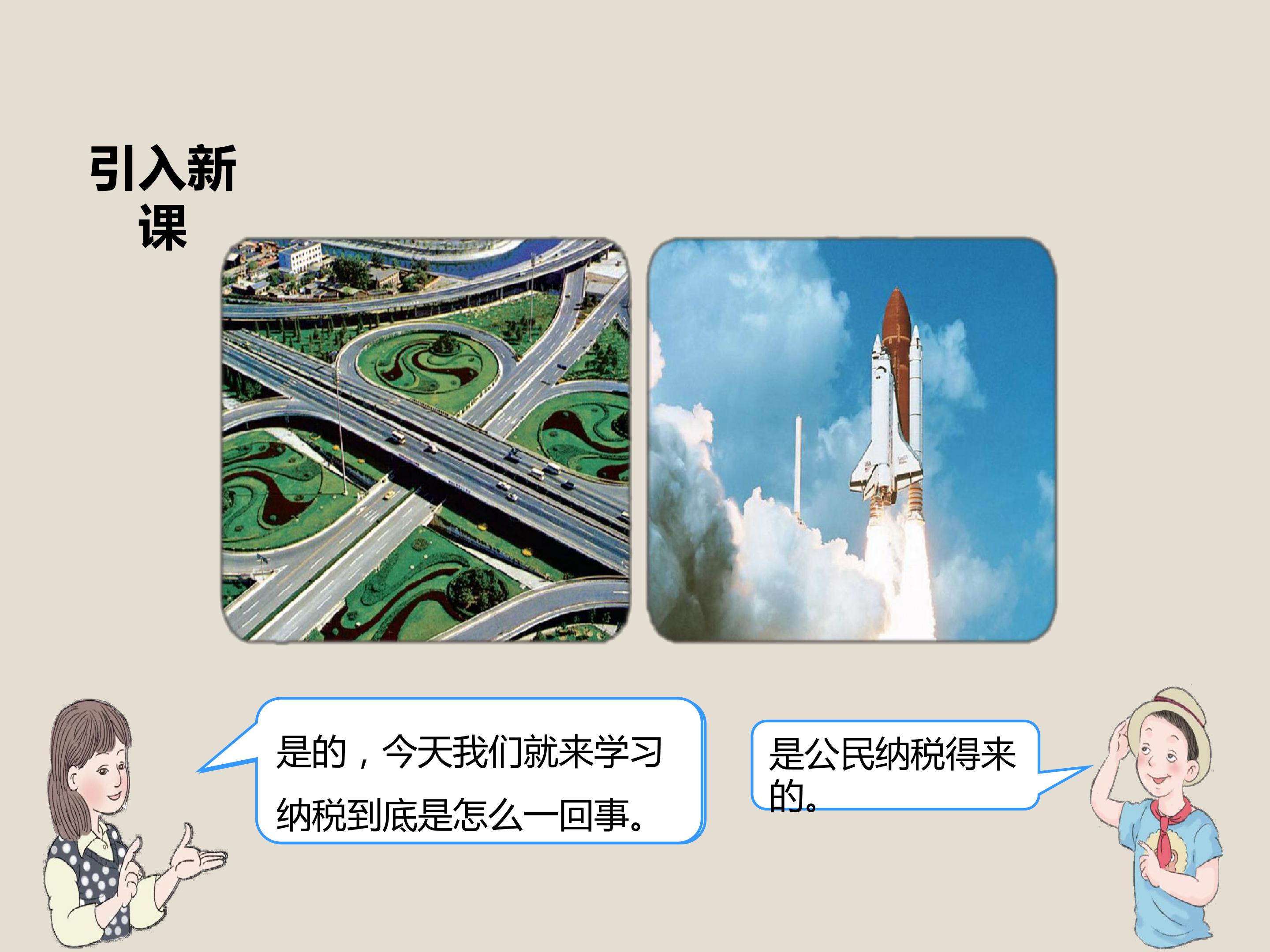 引入新课

是的，今天我们就来学习纳税到底是怎么一回事。

是公民纳税得来的。